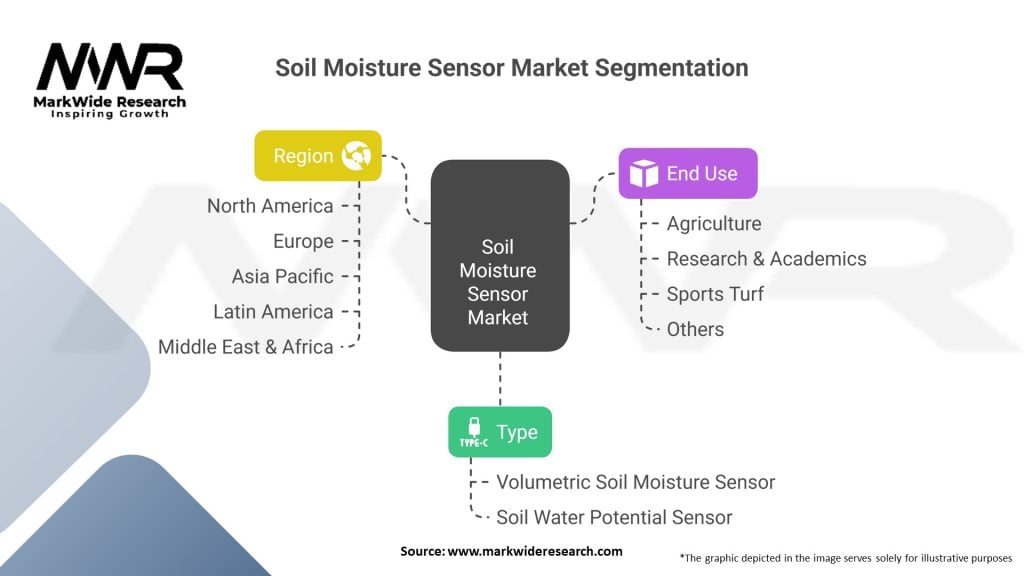 MWR
MarkWide Research
Inspiring Growth

Soil Moisture Sensor Market Segmentation

Region
North America
Europe
Asia Pacific
Latin America
Middle East & Africa

Soil Moisture Sensor Market

End Use
Agriculture
Research & Academics
Sports Turf
Others

TYPE-C
Type
Volumetric Soil Moisture Sensor
Soil Water Potential Sensor

Source: www.markwideresearch.com

*The graphic depicted in the image serves solely for illustrative purposes